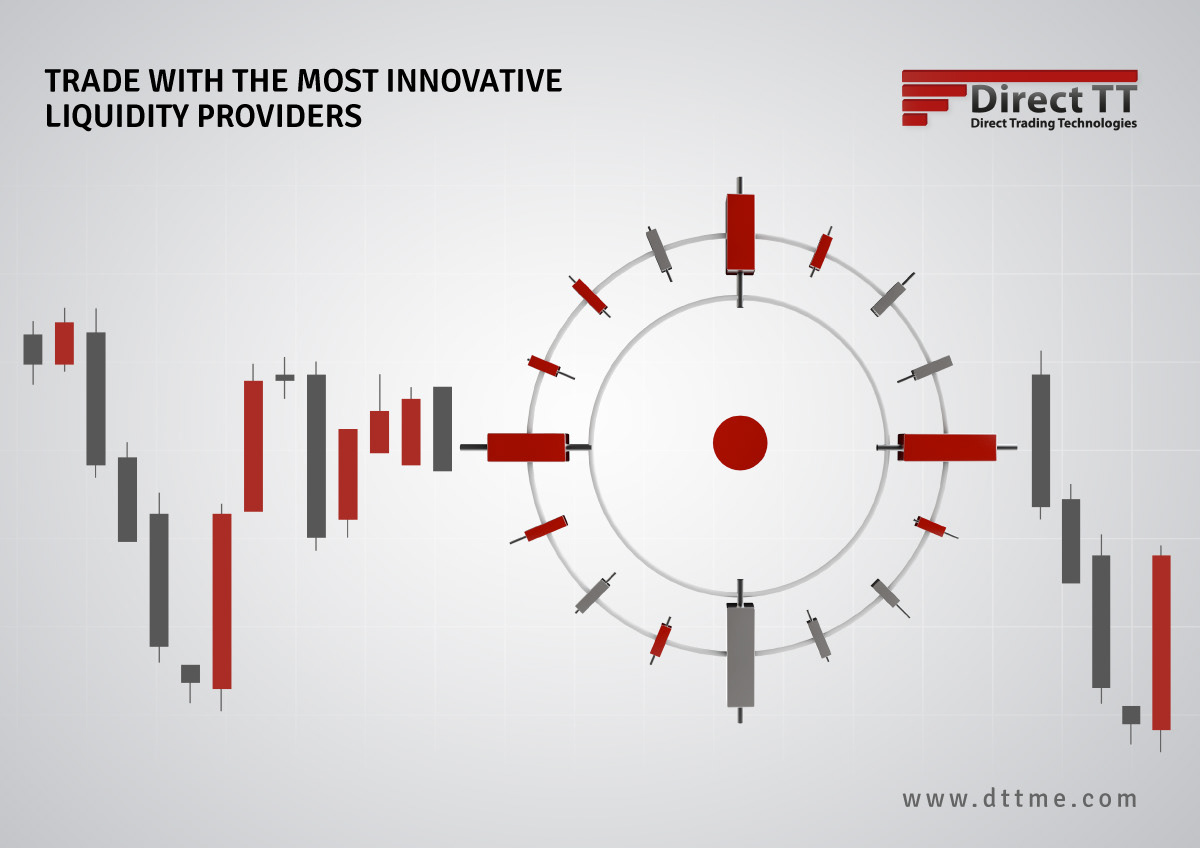 TRADE WITH THE MOST INNOVATIVE LIQUIDITY PROVIDERS

Direct TT
Direct Trading Technologies

www.dttme.com